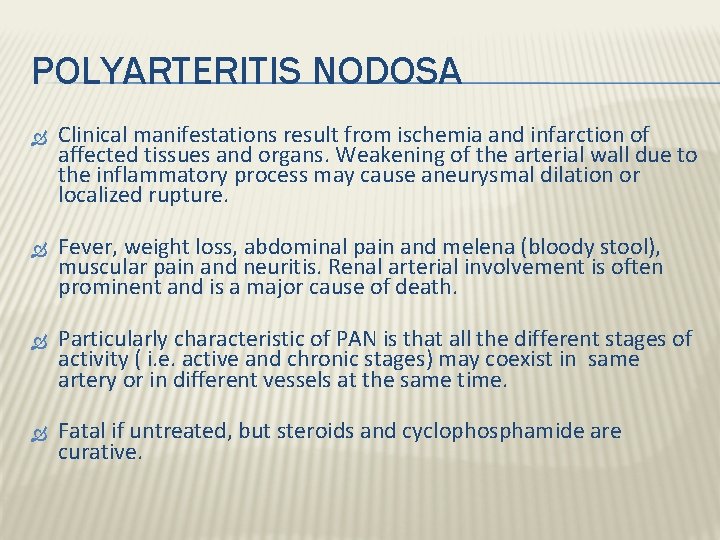 POLYARTERITIS NODOSA

Clinical manifestations result from ischemia and infarction of affected tissues and organs. Weakening of the arterial wall due to the inflammatory process may cause aneurysmal dilation or localized rupture.

Fever, weight loss, abdominal pain and melena (bloody stool), muscular pain and neuritis. Renal arterial involvement is often prominent and is a major cause of death.

Particularly characteristic of PAN is that all the different stages of activity ( i.e. active and chronic stages) may coexist in same artery or in different vessels at the same time.

Fatal if untreated, but steroids and cyclophosphamide are curative.